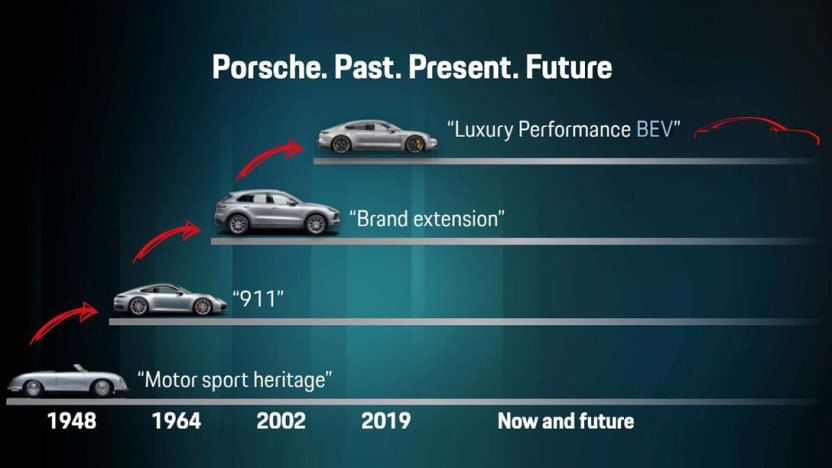 Porsche. Past. Present. Future

"Luxury Performance BEV"

"Brand extension"

"911"

"Motor sport heritage"

1948 1964 2002 2019 Now and future